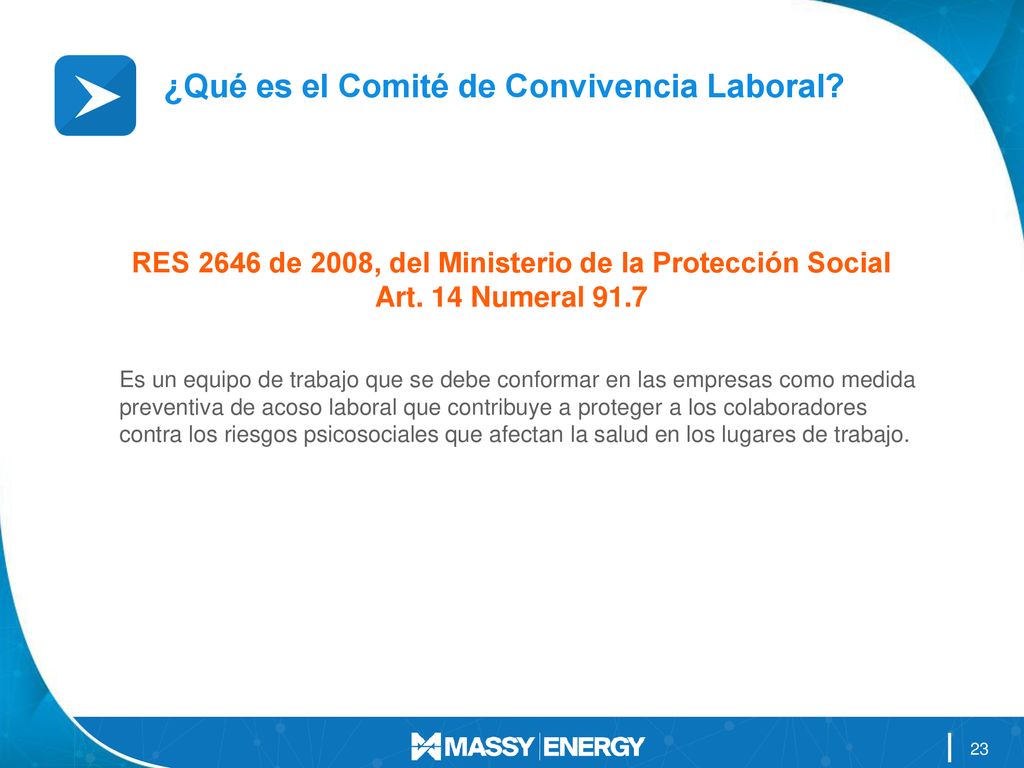 ¿Qué es el Comité de Convivencia Laboral?

RES 2646 de 2008, del Ministerio de la Protección Social
Art. 14 Numeral 91.7

Es un equipo de trabajo que se debe conformar en las empresas como medida preventiva de acoso laboral que contribuye a proteger a los colaboradores contra los riesgos psicosociales que afectan la salud en los lugares de trabajo.

MASSY ENERGY

23